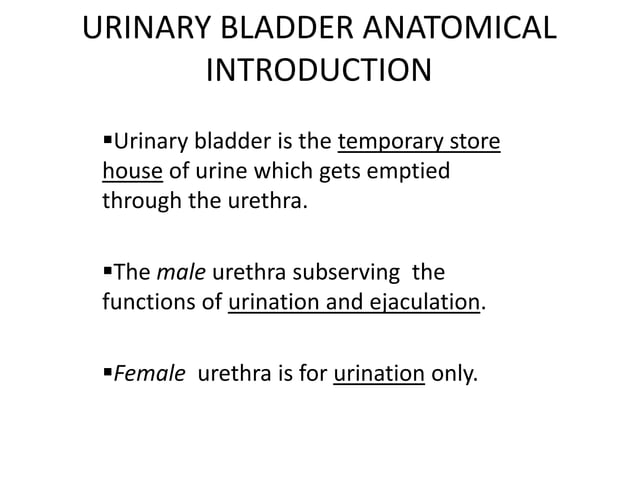 URINARY BLADDER ANATOMICAL INTRODUCTION

▪Urinary bladder is the temporary store house of urine which gets emptied through the urethra.

▪The male urethra subserving the functions of urination and ejaculation.

▪Female urethra is for urination only.